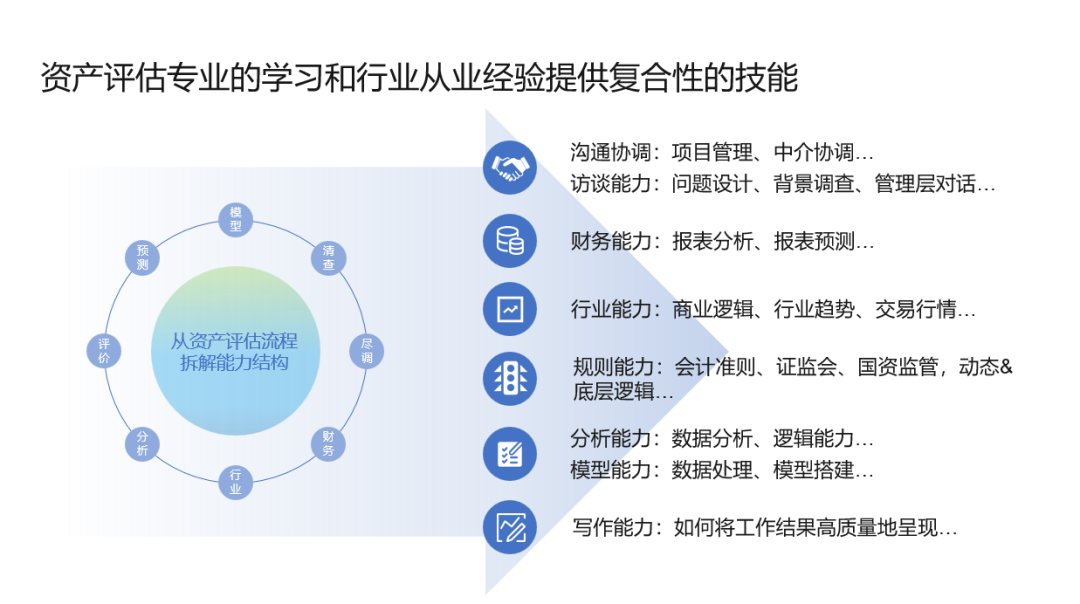 资产评估专业的学习和行业从业经验提供复合性的技能

模型

清查

尽调

财务

行业

分析

评价

预测

从资产评估流程拆解能力结构

沟通协调：项目管理、中介协调…
访谈能力：问题设计、背景调查、管理层对话…

财务能力：报表分析、报表预测…

行业能力：商业逻辑、行业趋势、交易行情…

规则能力：会计准则、证监会、国资监管，动态&底层逻辑…

分析能力：数据分析、逻辑能力…
模型能力：数据处理、模型搭建…

写作能力：如何将工作结果高质量地呈现…